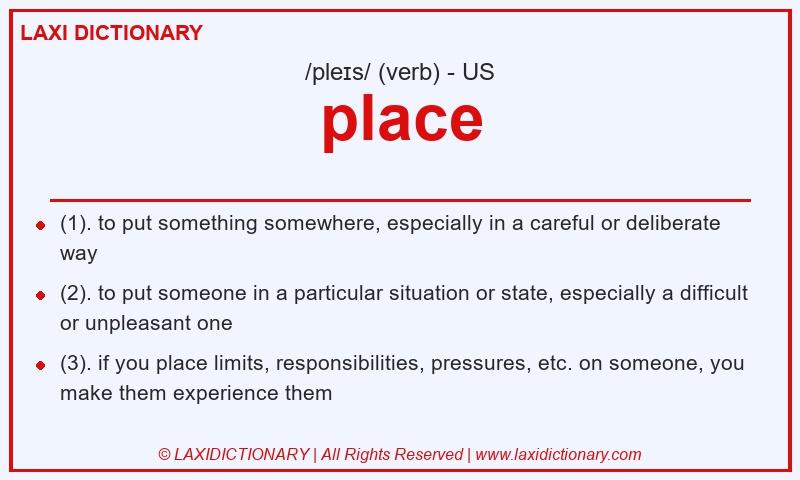 LAXI DICTIONARY

/pleɪs/ (verb) - US

place

- (1). to put something somewhere, especially in a careful or deliberate way
- (2). to put someone in a particular situation or state, especially a difficult or unpleasant one
- (3). if you place limits, responsibilities, pressures, etc. on someone, you make them experience them

© LAXIDICTIONARY | All Rights Reserved | www.laxidictionary.com